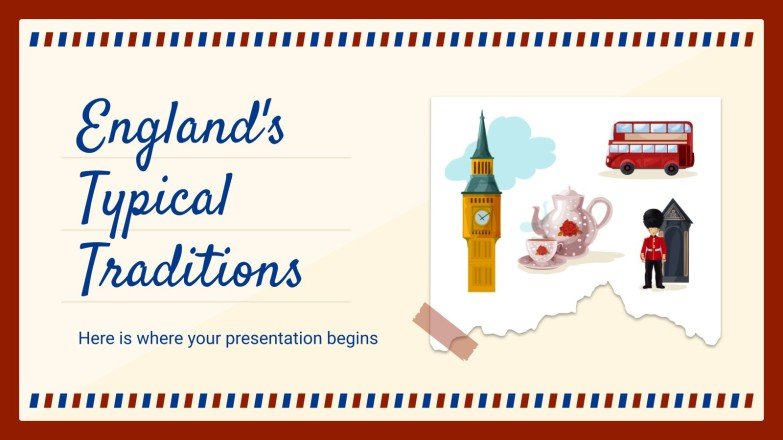 England's Typical Traditions

Here is where your presentation begins